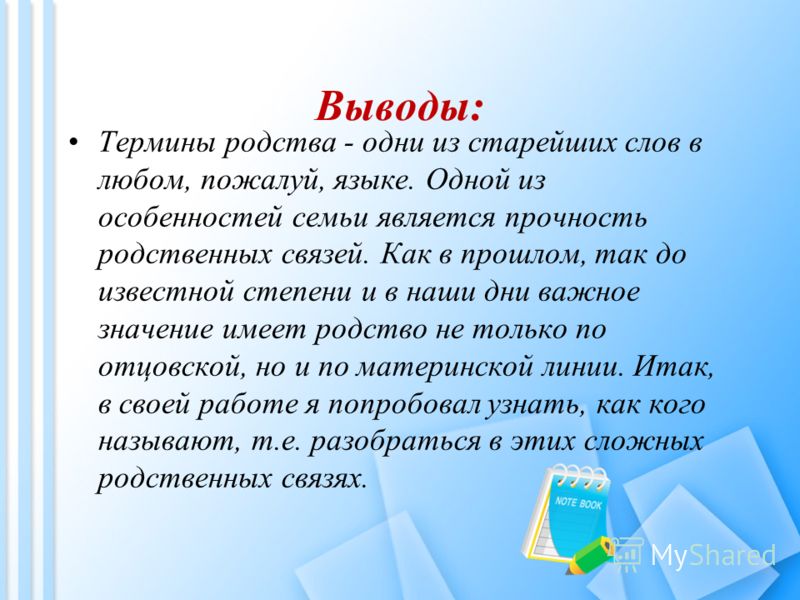 Выводы:

• Термины родства - одни из старейших слов в любом, пожалуй, языке. Одной из особенностей семьи является прочность родственных связей. Как в прошлом, так до известной степени и в наши дни важное значение имеет родство не только по отцовской, но и по материнской линии. Итак, в своей работе я попробовал узнать, как кого называют, т.е. разобраться в этих сложных родственных связях.

NOTE BOOK

MyShared